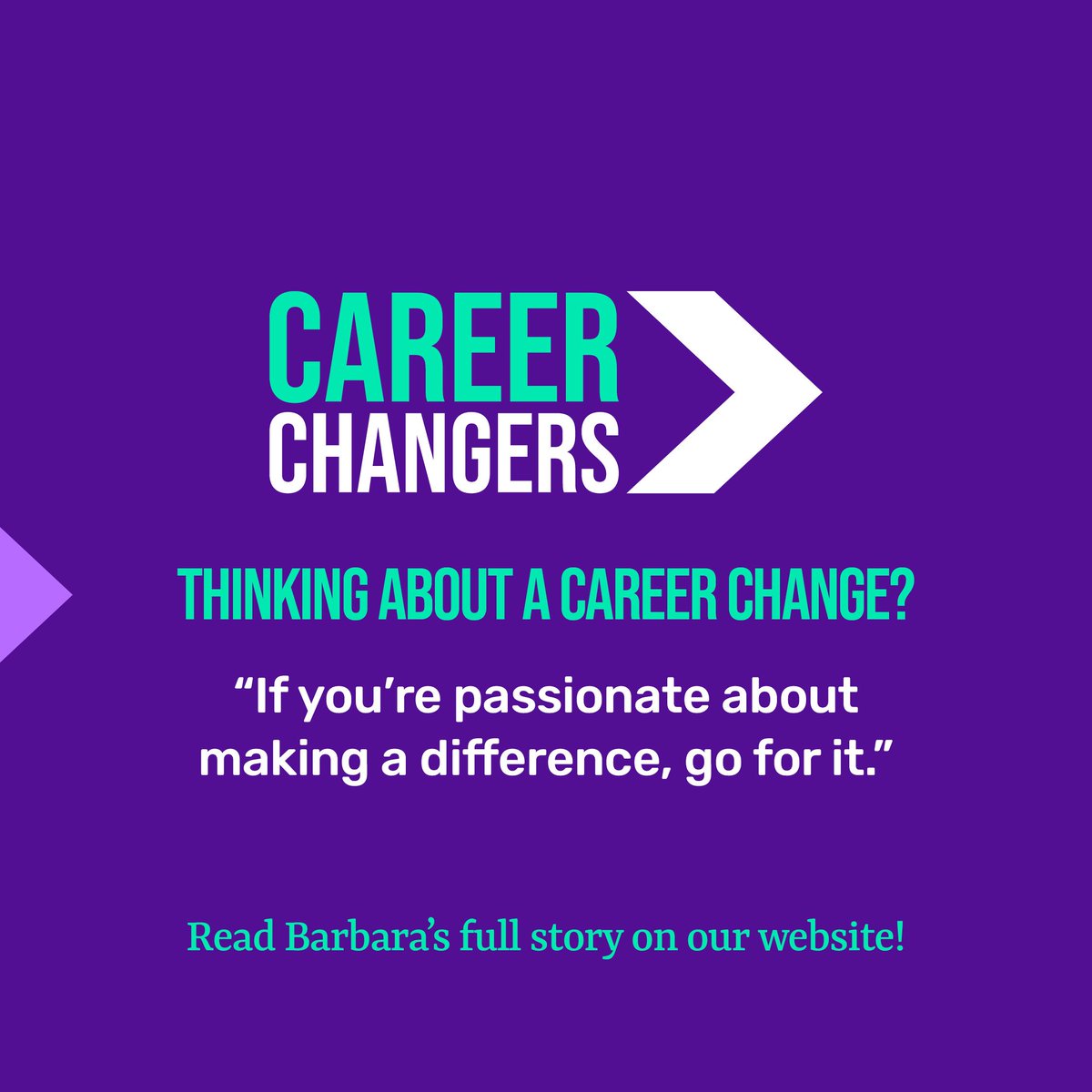 CAREER CHANGERS

THINKING ABOUT A CAREER CHANGE?

“If you’re passionate about making a difference, go for it.”

Read Barbara’s full story on our website!